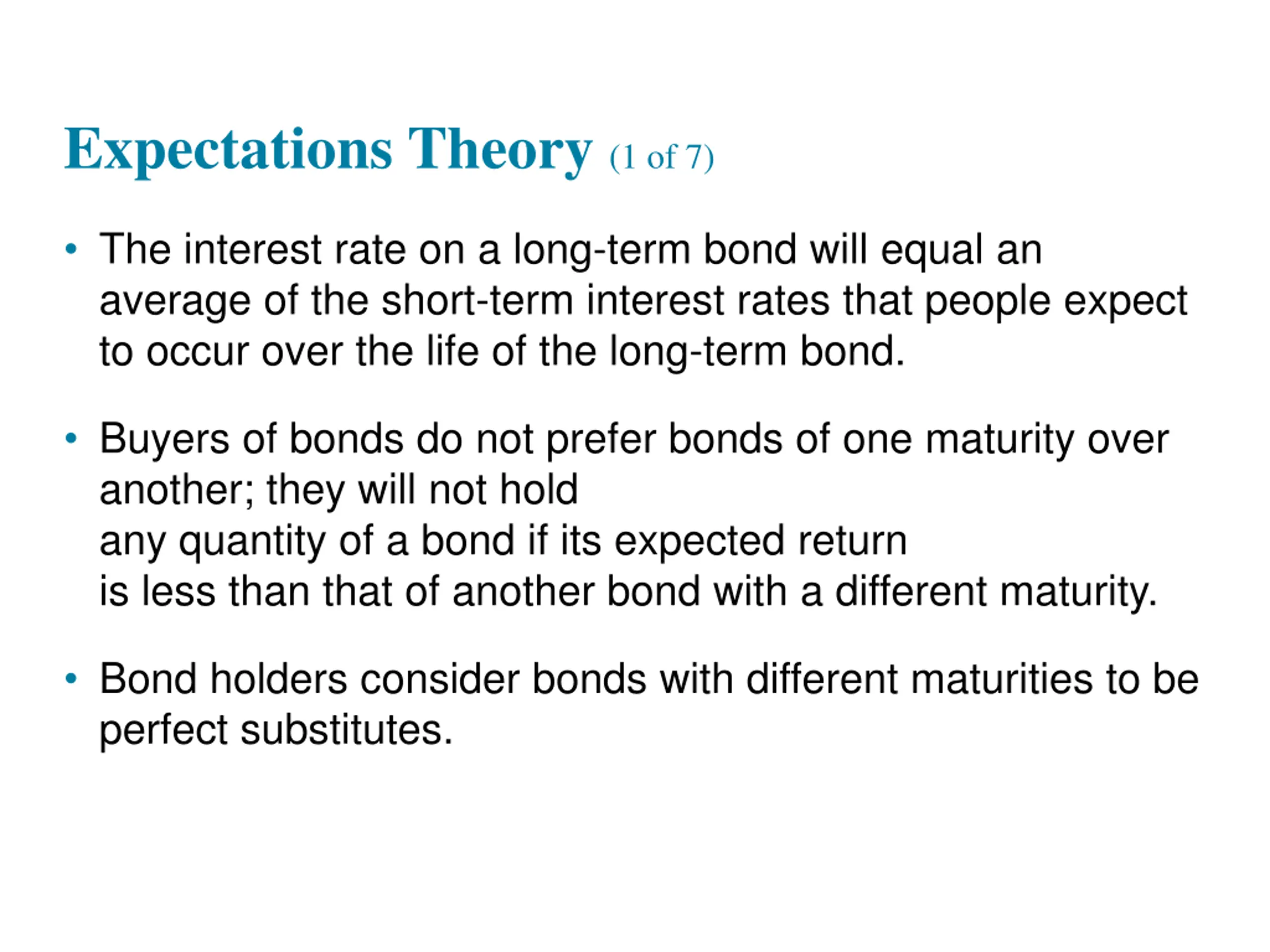 Expectations Theory (1 of 7)

• The interest rate on a long-term bond will equal an average of the short-term interest rates that people expect to occur over the life of the long-term bond.

• Buyers of bonds do not prefer bonds of one maturity over another; they will not hold any quantity of a bond if its expected return is less than that of another bond with a different maturity.

• Bond holders consider bonds with different maturities to be perfect substitutes.